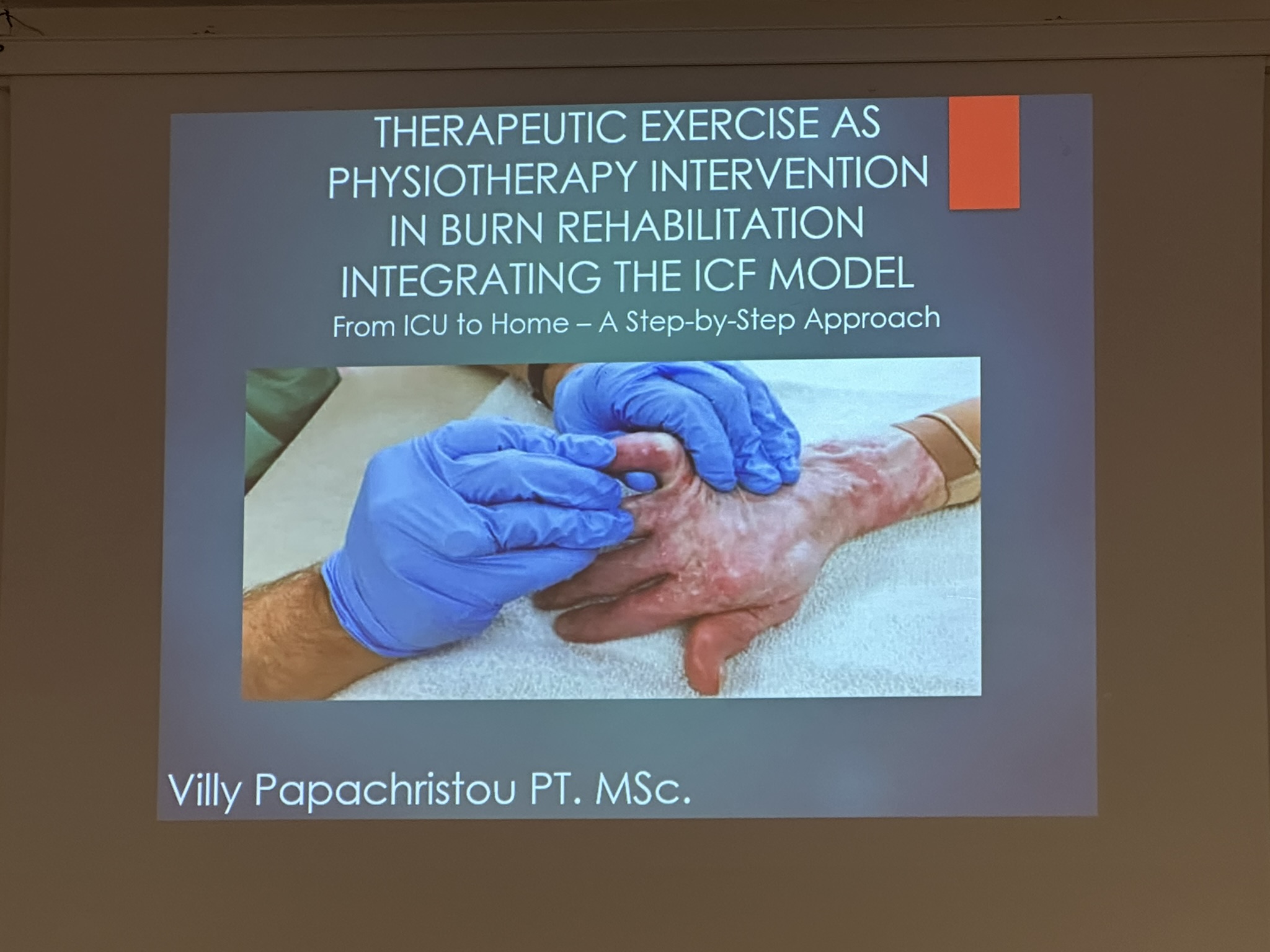 THERAPEUTIC EXERCISE AS PHYSIOTHERAPY INTERVENTION IN BURN REHABILITATION INTEGRATING THE ICF MODEL

From ICU to Home – A Step-by-Step Approach

Villy Papachristou PT. MSc.